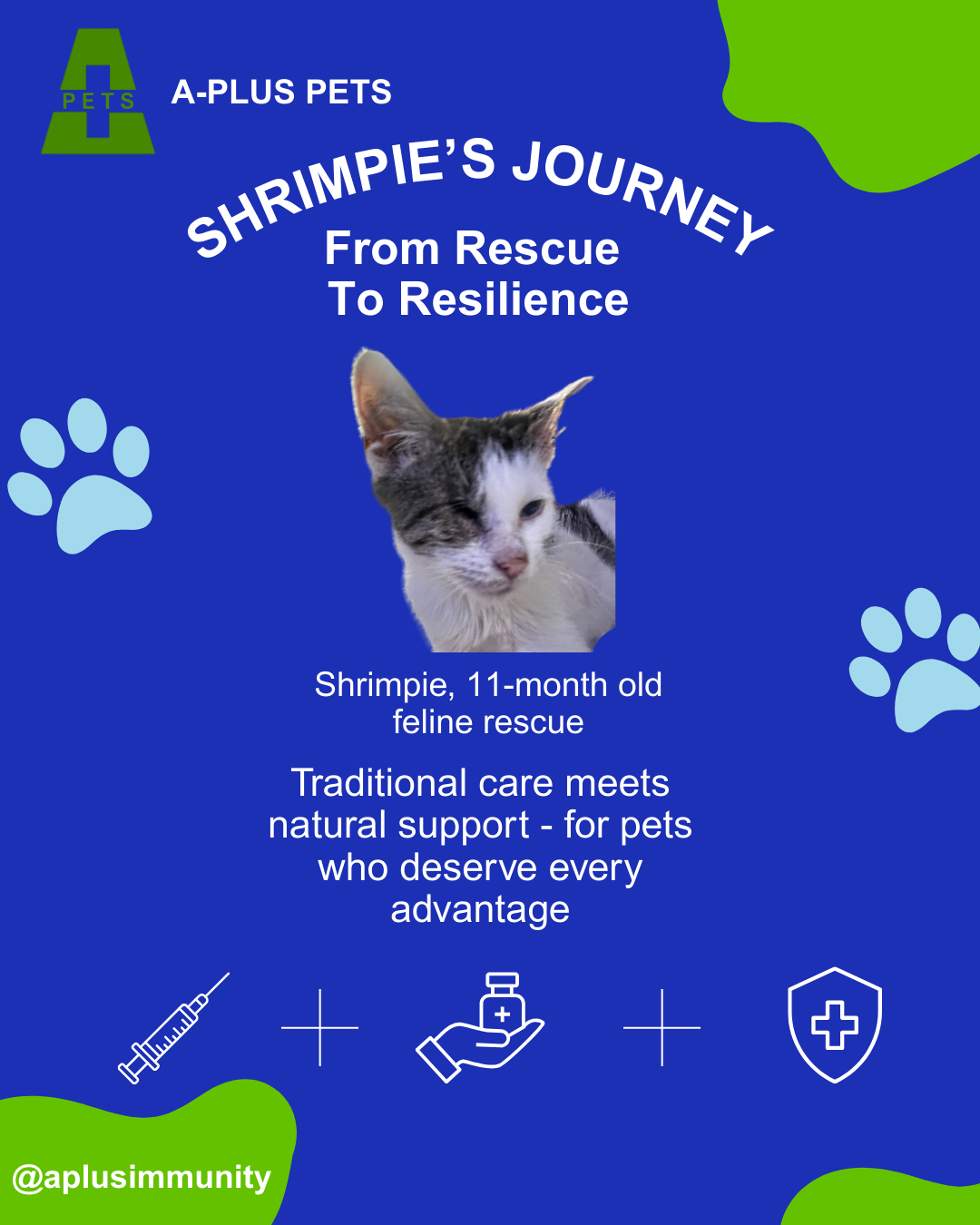 PETS

A-PLUS PETS

SHRIMPIE'S JOURNEY

From Rescue
To Resilience

Shrimpie, 11-month old feline rescue

Traditional care meets natural support - for pets who deserve every advantage

@aplusimmunity